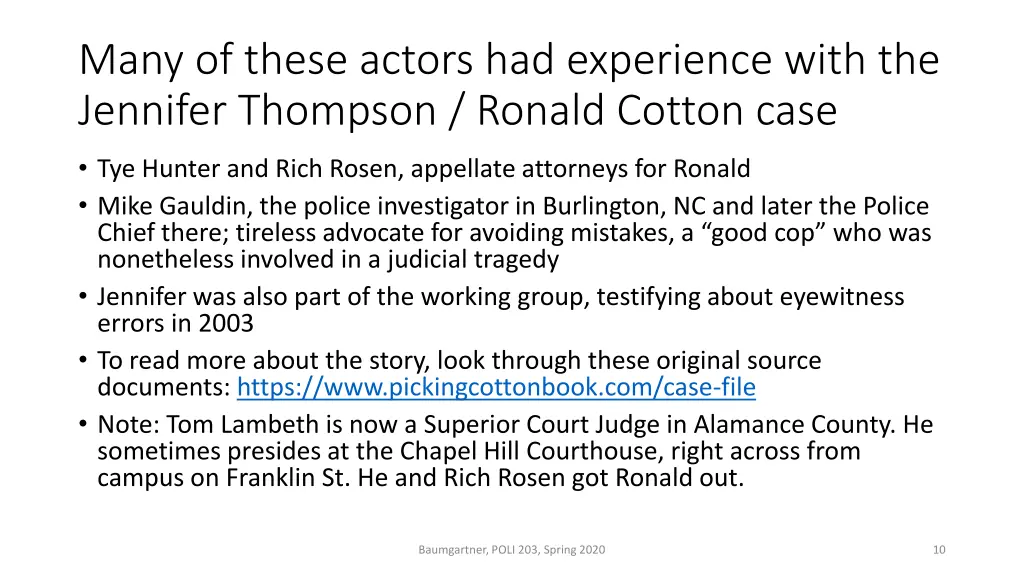 Many of these actors had experience with the Jennifer Thompson / Ronald Cotton case

• Tye Hunter and Rich Rosen, appellate attorneys for Ronald
• Mike Gauldin, the police investigator in Burlington, NC and later the Police Chief there; tireless advocate for avoiding mistakes, a “good cop” who was nonetheless involved in a judicial tragedy
• Jennifer was also part of the working group, testifying about eyewitness errors in 2003
• To read more about the story, look through these original source documents: https://www.pickingcottonbook.com/case-file
• Note: Tom Lambeth is now a Superior Court Judge in Alamance County. He sometimes presides at the Chapel Hill Courthouse, right across from campus on Franklin St. He and Rich Rosen got Ronald out.

Baumgartner, POLI 203, Spring 2020

10